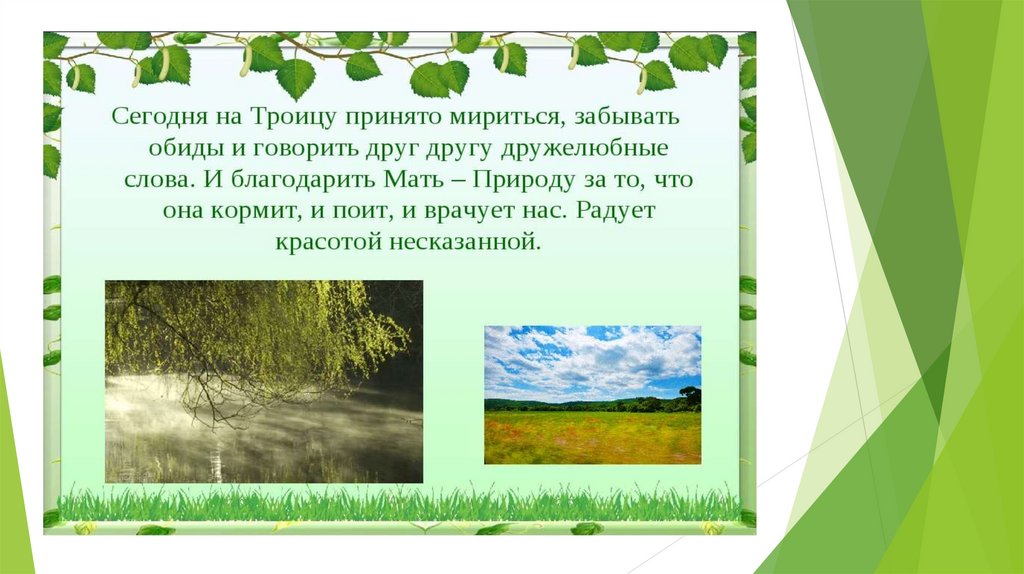 Сегодня на Троицу принято мириться, забывать обиды и говорить друг другу дружелюбные слова. И благодарить Мать – Природу за то, что она кормит, и поит, и врачует нас. Радует красотой несказанной.